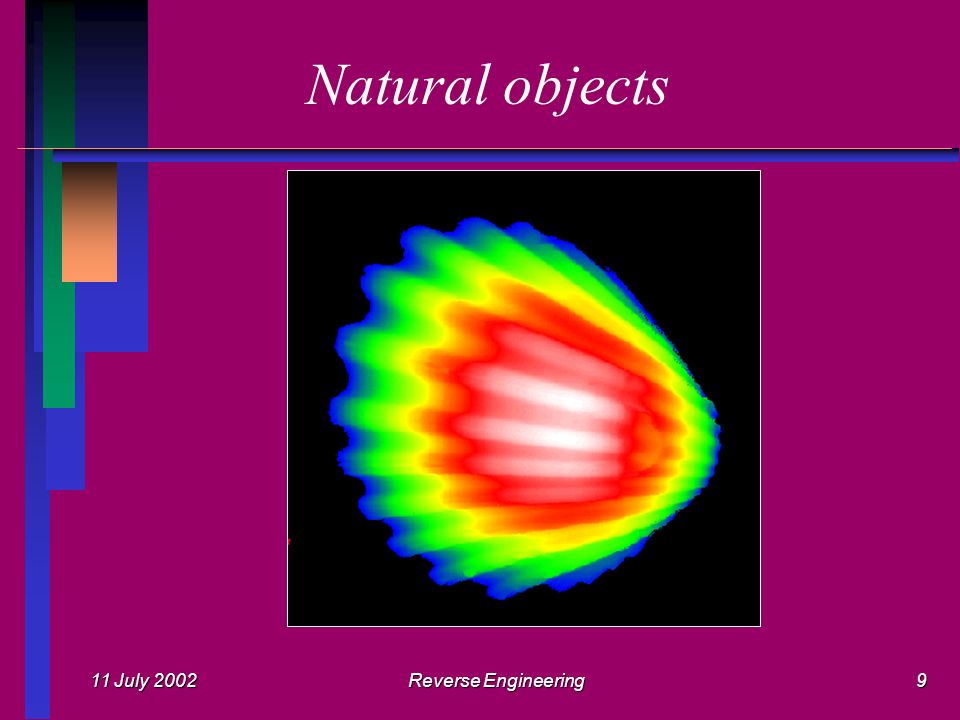 Natural objects

11 July 2002

Reverse Engineering

9